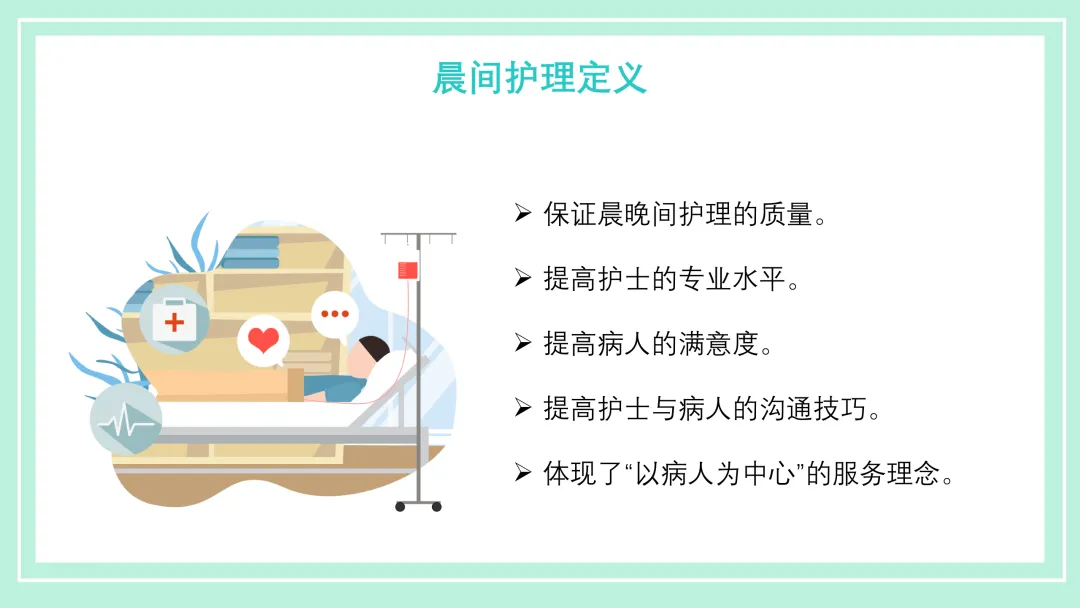 晨间护理定义

➢ 保证晨晚间护理的质量。

➢ 提高护士的专业水平。

➢ 提高病人的满意度。

➢ 提高护士与病人的沟通技巧。

➢ 体现了“以病人为中心”的服务理念。